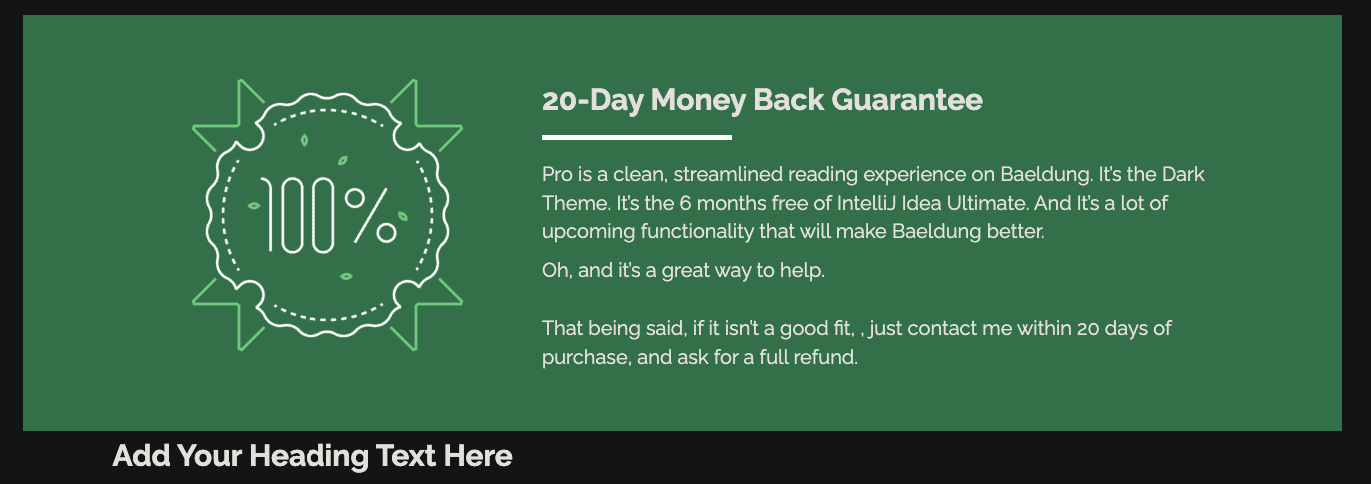 100%

20-Day Money Back Guarantee

Pro is a clean, streamlined reading experience on Baeldung. It's the Dark Theme. It's the 6 months free of IntelliJ Idea Ultimate. And It's a lot of upcoming functionality that will make Baeldung better.

Oh, and it's a great way to help.

That being said, if it isn't a good fit, , just contact me within 20 days of purchase, and ask for a full refund.

Add Your Heading Text Here